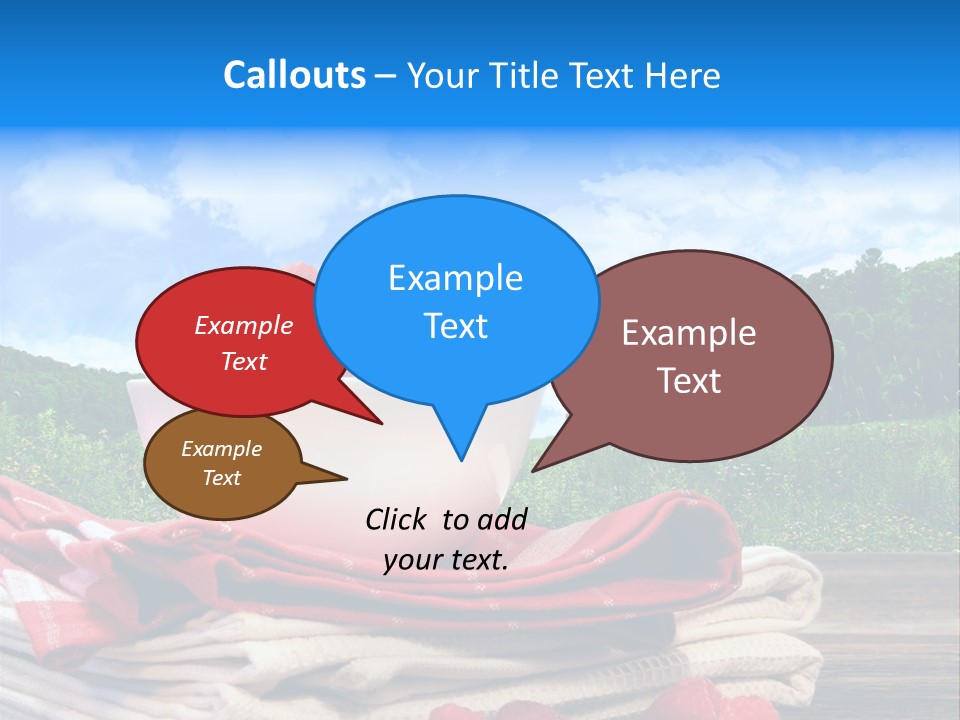 Callouts – Your Title Text Here

Example Text

Example Text

Example Text

Example Text

Click to add your text.